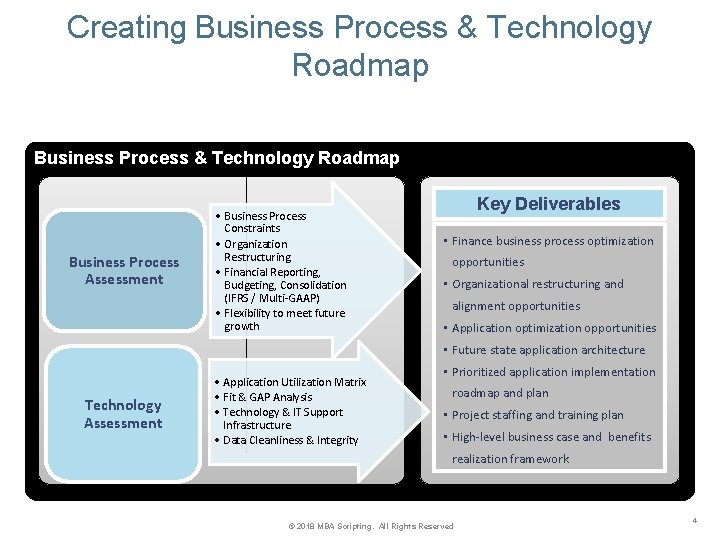 Creating Business Process & Technology Roadmap

Business Process & Technology Roadmap

Business Process Assessment

• Business Process Constraints
• Organization Restructuring
• Financial Reporting, Budgeting, Consolidation (IFRS / Multi-GAAP)
• Flexibility to meet future growth

Technology Assessment

• Application Utilization Matrix
• Fit & GAP Analysis
• Technology & IT Support Infrastructure
• Data Cleanliness & Integrity

Key Deliverables

▪ Finance business process optimization opportunities
▪ Organizational restructuring and alignment opportunities
▪ Application optimization opportunities
▪ Future state application architecture
▪ Prioritized application implementation roadmap and plan
▪ Project staffing and training plan
▪ High-level business case and benefits realization framework

© 2018 MBA Scripting. All Rights Reserved

4